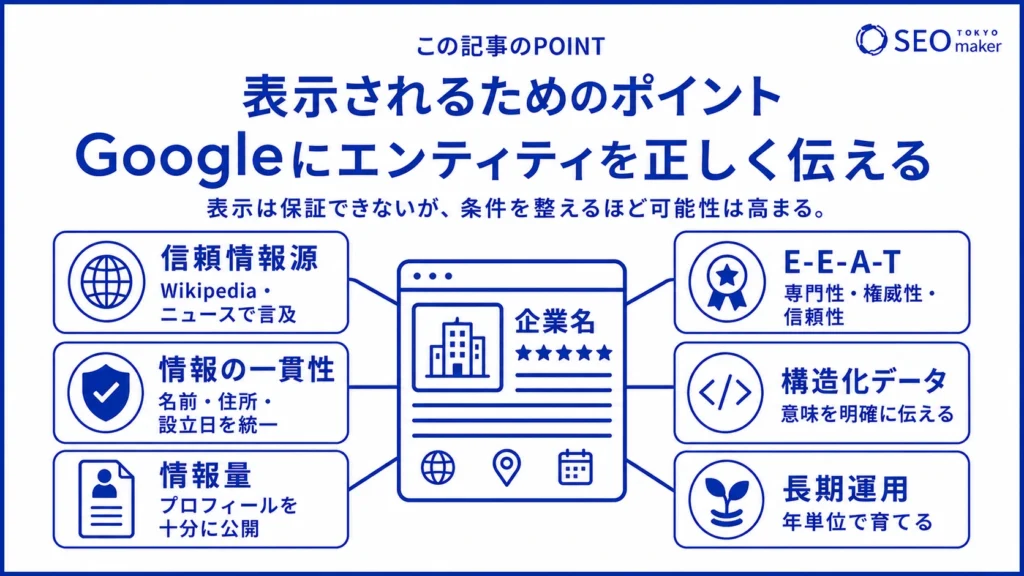 この記事のPOINT

SEO TOKYO maker

表示されるためのポイント
Googleにエンティティを正しく伝える

表示は保証できないが、条件を整えるほど可能性は高まる。

信頼情報源
Wikipedia・ニュースで言及

情報の一貫性
名前・住所・設立日を統一

情報量
プロフィールを十分に公開

企業名
★★★★★

E-E-A-T
専門性・権威性・信頼性

構造化データ
意味を明確に伝える

長期運用
年単位で育てる